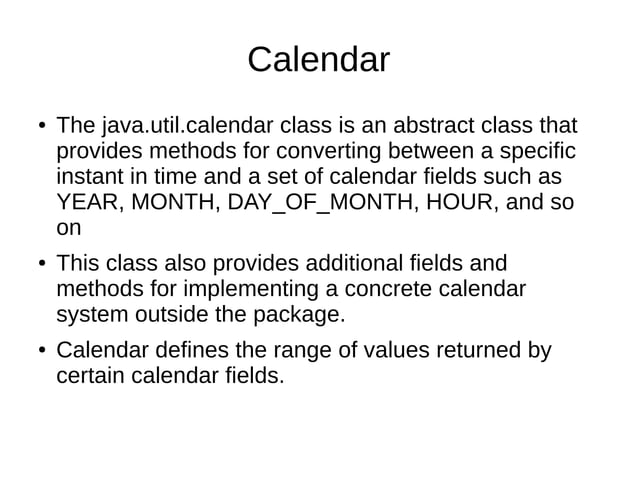 Calendar

• The java.util.calendar class is an abstract class that provides methods for converting between a specific instant in time and a set of calendar fields such as YEAR, MONTH, DAY_OF_MONTH, HOUR, and so on

• This class also provides additional fields and methods for implementing a concrete calendar system outside the package.

• Calendar defines the range of values returned by certain calendar fields.